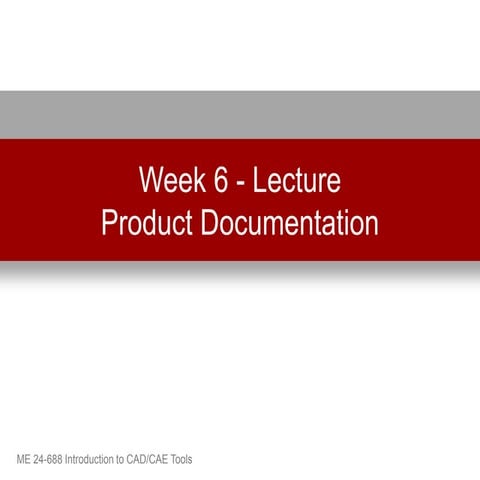 Week 6 - Lecture
Product Documentation

ME 24-688 Introduction to CAD/CAE Tools